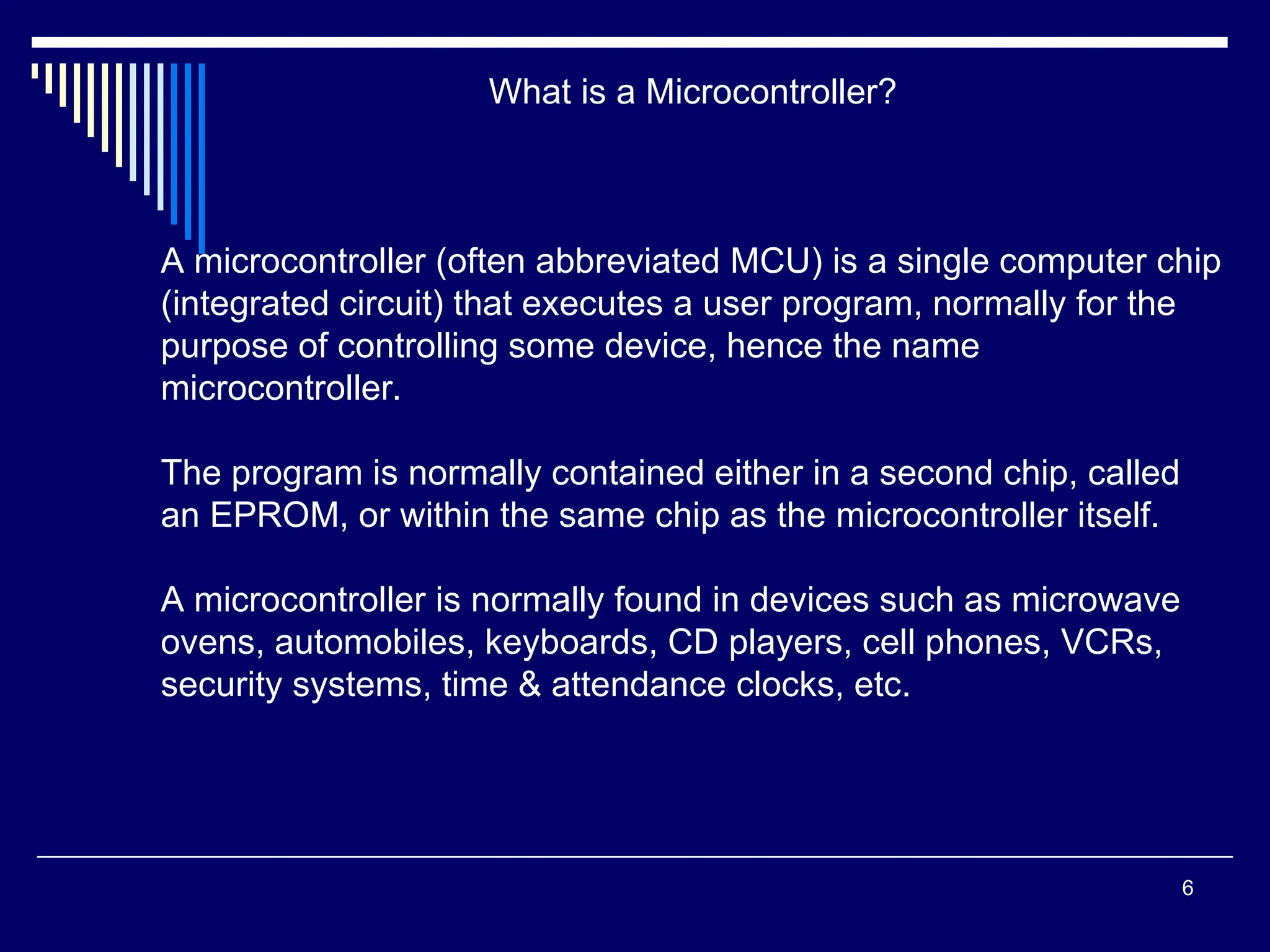 What is a Microcontroller?

A microcontroller (often abbreviated MCU) is a single computer chip (integrated circuit) that executes a user program, normally for the purpose of controlling some device, hence the name microcontroller.

The program is normally contained either in a second chip, called an EPROM, or within the same chip as the microcontroller itself.

A microcontroller is normally found in devices such as microwave ovens, automobiles, keyboards, CD players, cell phones, VCRs, security systems, time & attendance clocks, etc.

6